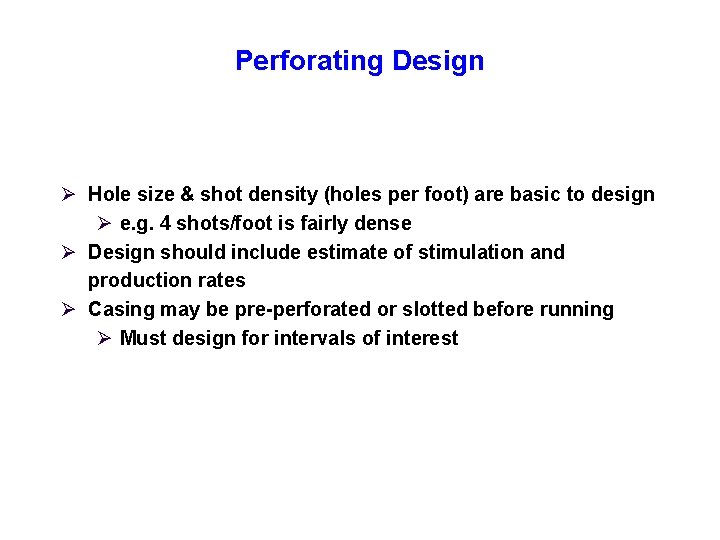 Perforating Design

➢ Hole size & shot density (holes per foot) are basic to design
  ➢ e.g. 4 shots/foot is fairly dense
➢ Design should include estimate of stimulation and production rates
➢ Casing may be pre-perforated or slotted before running
  ➢ Must design for intervals of interest